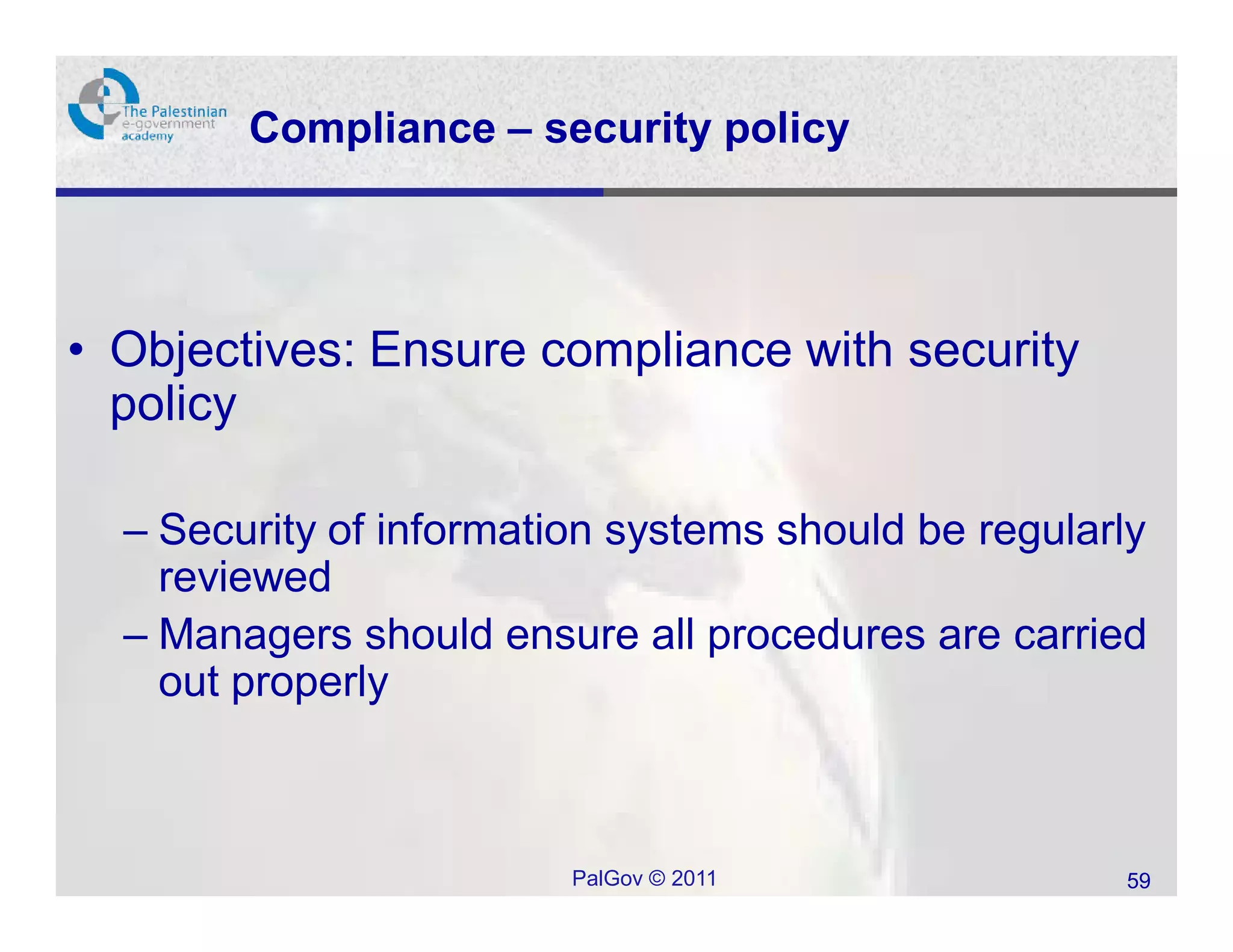 The Palestinian e-government academy

Compliance – security policy

• Objectives: Ensure compliance with security policy

– Security of information systems should be regularly reviewed

– Managers should ensure all procedures are carried out properly

PalGov © 2011

59